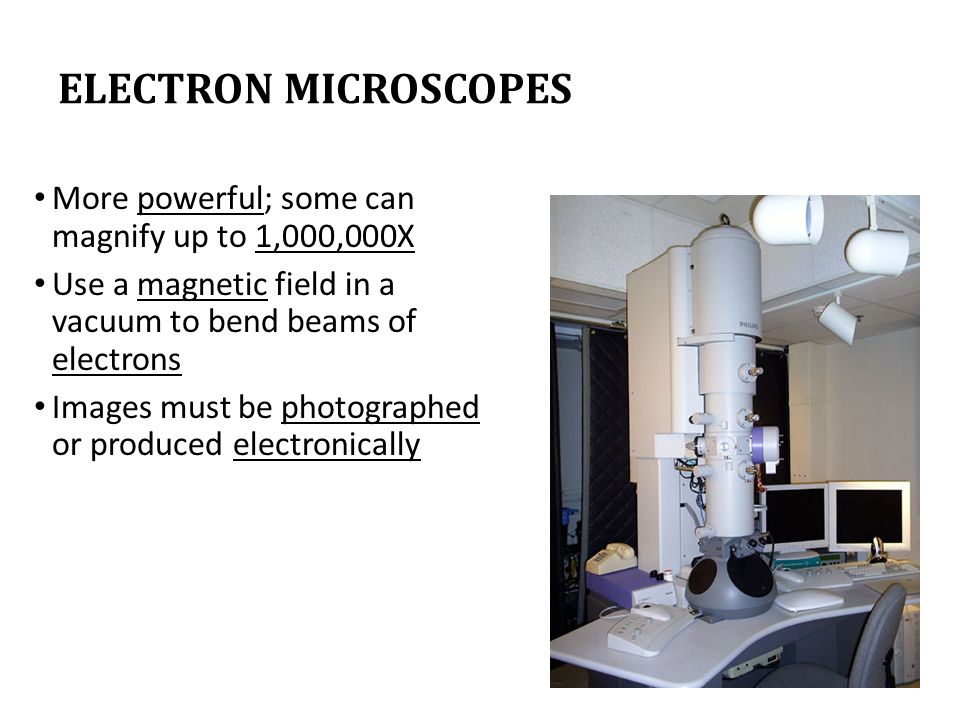 ELECTRON MICROSCOPES

• More powerful; some can magnify up to 1,000,000X
• Use a magnetic field in a vacuum to bend beams of electrons
• Images must be photographed or produced electronically

PHILIPS